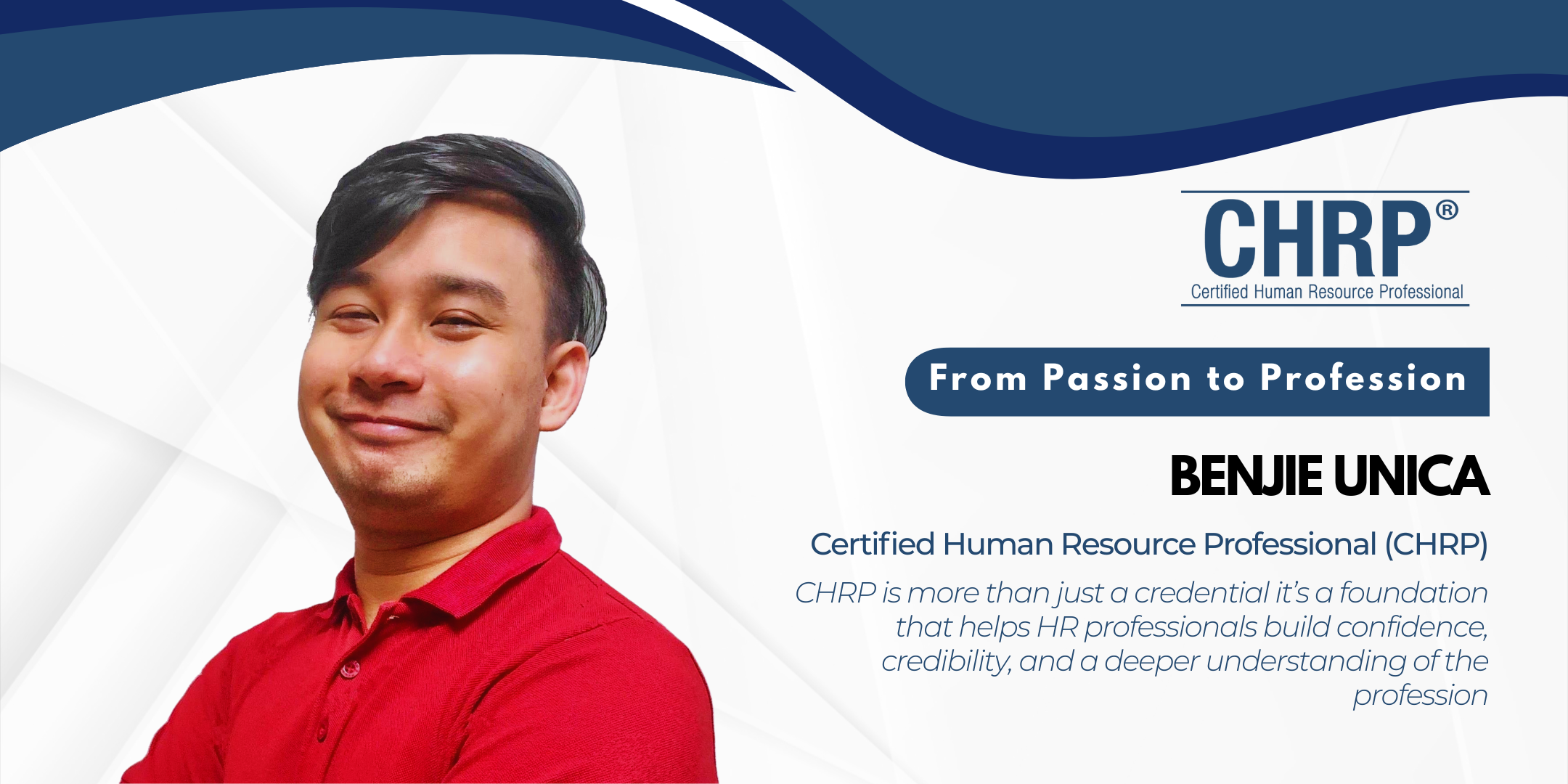 CHRP®
Certified Human Resource Professional

From Passion to Profession

BENJIE UNICA

Certified Human Resource Professional (CHRP)

CHRP is more than just a credential it's a foundation that helps HR professionals build confidence, credibility, and a deeper understanding of the profession